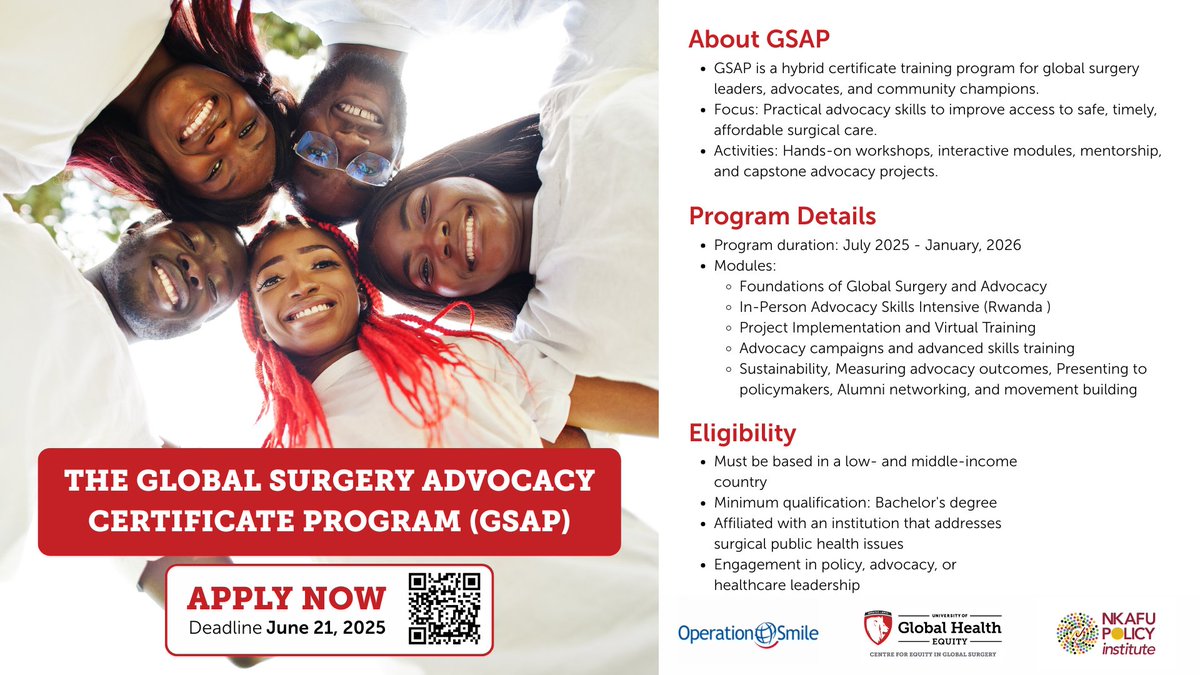 THE GLOBAL SURGERY ADVOCACY CERTIFICATE PROGRAM (GSAP)

APPLY NOW
Deadline June 21, 2025

About GSAP

- GSAP is a hybrid certificate training program for global surgery leaders, advocates, and community champions.
- Focus: Practical advocacy skills to improve access to safe, timely, affordable surgical care.
- Activities: Hands-on workshops, interactive modules, mentorship, and capstone advocacy projects.

Program Details

- Program duration: July 2025 - January, 2026
- Modules:
  - Foundations of Global Surgery and Advocacy
  - In-Person Advocacy Skills Intensive (Rwanda )
  - Project Implementation and Virtual Training
  - Advocacy campaigns and advanced skills training
  - Sustainability, Measuring advocacy outcomes, Presenting to policymakers, Alumni networking, and movement building

Eligibility

- Must be based in a low- and middle-income country
- Minimum qualification: Bachelor's degree
- Affiliated with an institution that addresses surgical public health issues
- Engagement in policy, advocacy, or healthcare leadership

Operation Smile

UNIVERSITY OF Global Health EQUITY
CENTRE FOR EQUITY IN GLOBAL SURGERY

NKAFU POLICY institute